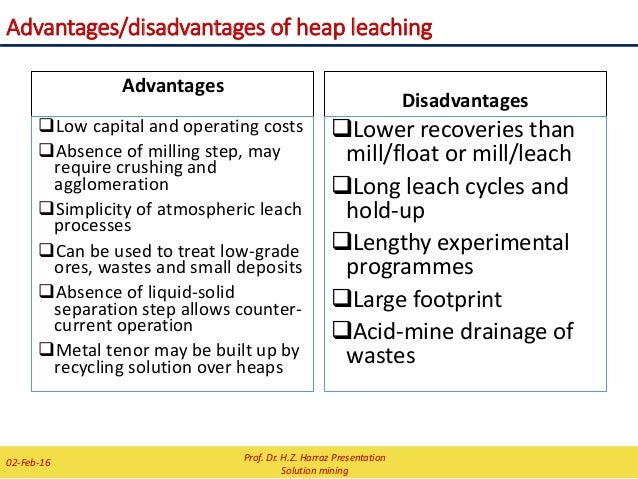 Advantages/disadvantages of heap leaching

Advantages

❑Low capital and operating costs

❑Absence of milling step, may require crushing and agglomeration

❑Simplicity of atmospheric leach processes

❑Can be used to treat low-grade ores, wastes and small deposits

❑Absence of liquid-solid separation step allows counter-current operation

❑Metal tenor may be built up by recycling solution over heaps

Disadvantages

❑Lower recoveries than mill/float or mill/leach

❑Long leach cycles and hold-up

❑Lengthy experimental programmes

❑Large footprint

❑Acid-mine drainage of wastes

02-Feb-16

Prof. Dr. H.Z. Harraz Presentation
Solution mining